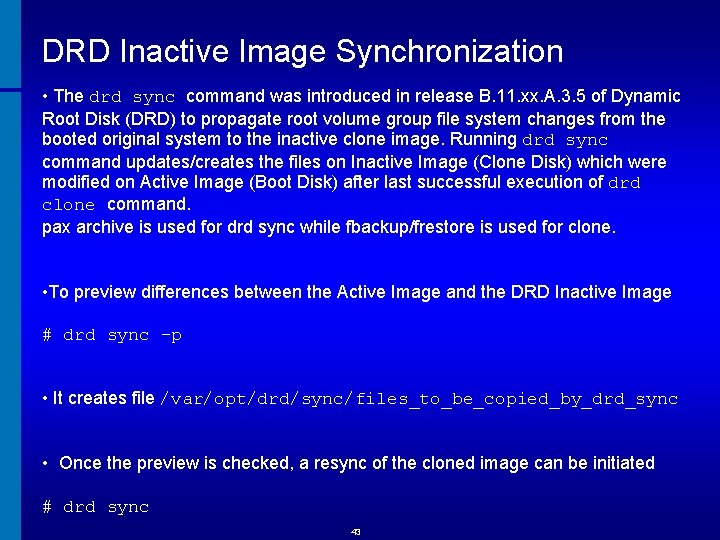 DRD Inactive Image Synchronization

• The drd sync command was introduced in release B.11.xx.A.3.5 of Dynamic Root Disk (DRD) to propagate root volume group file system changes from the booted original system to the inactive clone image. Running drd sync command updates/creates the files on Inactive Image (Clone Disk) which were modified on Active Image (Boot Disk) after last successful execution of drd clone command.
pax archive is used for drd sync while fbackup/frestore is used for clone.

•To preview differences between the Active Image and the DRD Inactive Image

# drd sync -p

• It creates file /var/opt/drd/sync/files_to_be_copied_by_drd_sync

• Once the preview is checked, a resync of the cloned image can be initiated

# drd sync

43